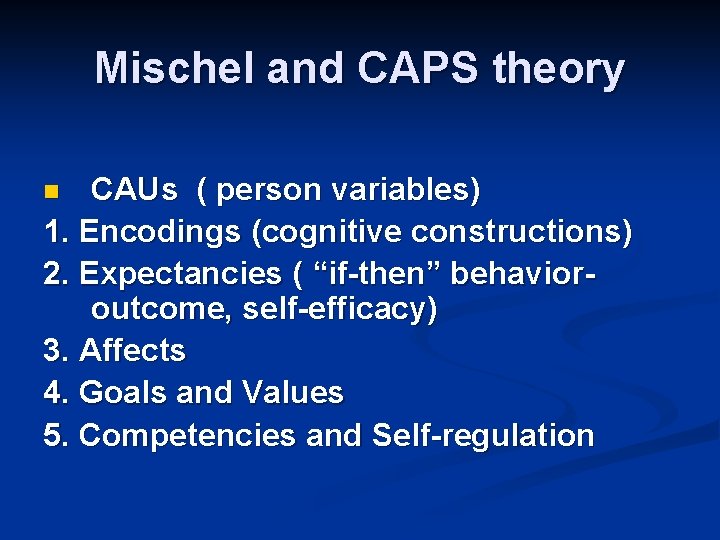 Mischel and CAPS theory

CAUs ( person variables)
1. Encodings (cognitive constructions)
2. Expectancies ( “if-then” behavior-outcome, self-efficacy)
3. Affects
4. Goals and Values
5. Competencies and Self-regulation